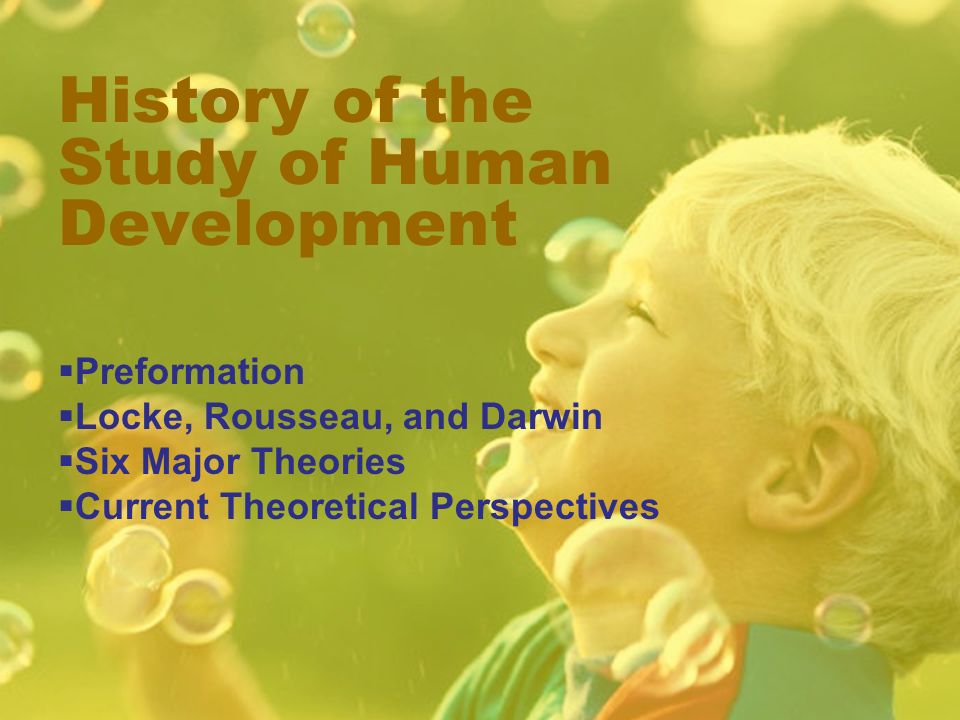 History of the Study of Human Development

▪Preformation
▪Locke, Rousseau, and Darwin
▪Six Major Theories
▪Current Theoretical Perspectives